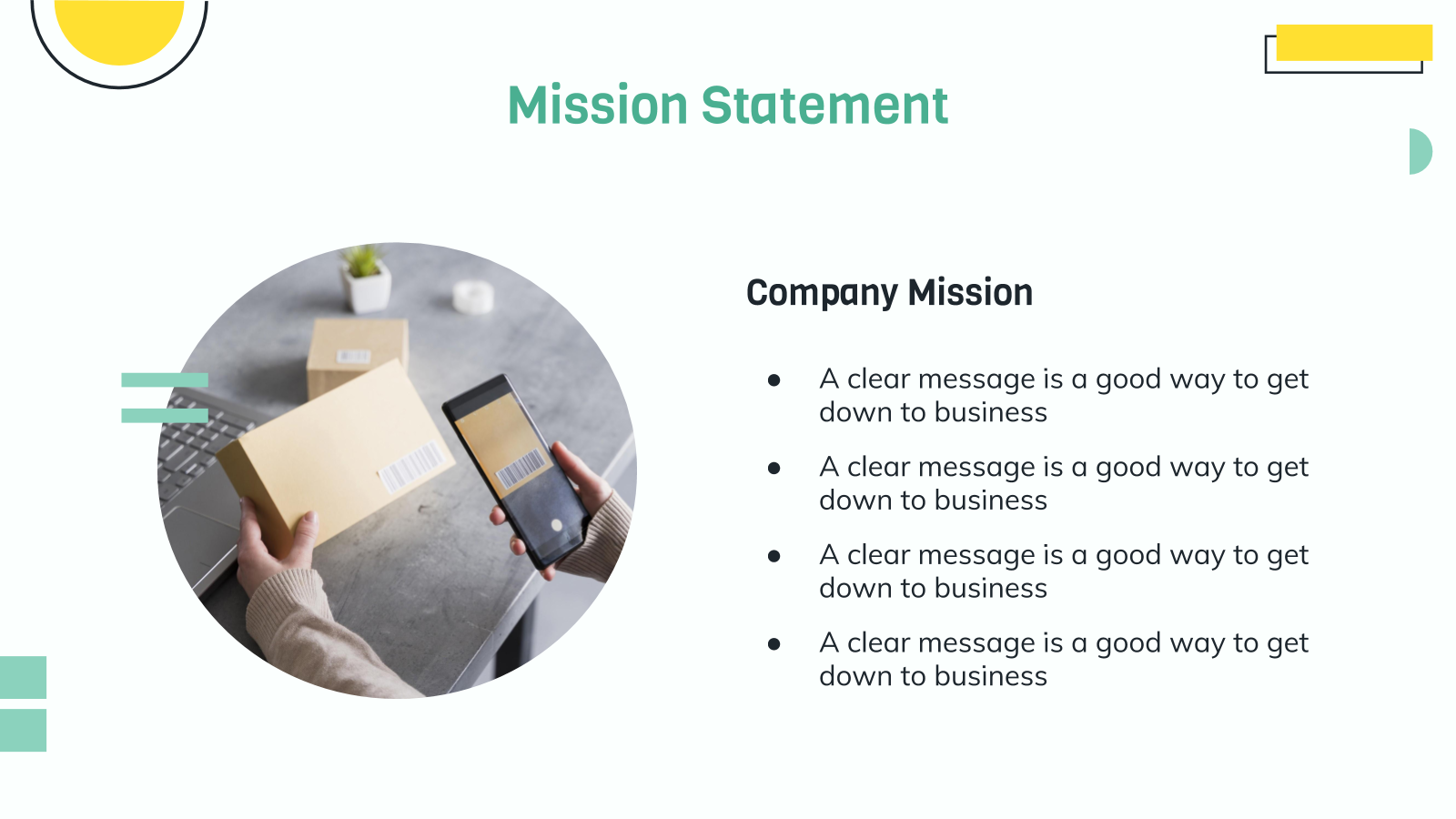 Mission Statement

Company Mission

- A clear message is a good way to get down to business
- A clear message is a good way to get down to business
- A clear message is a good way to get down to business
- A clear message is a good way to get down to business